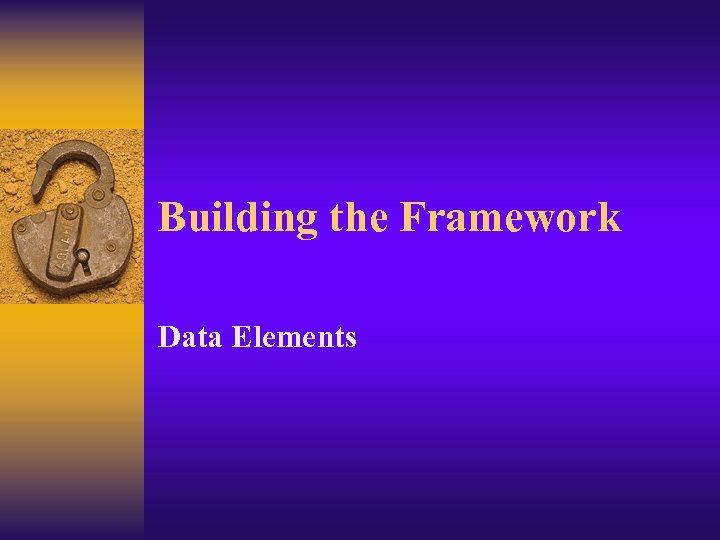 Building the Framework

Data Elements